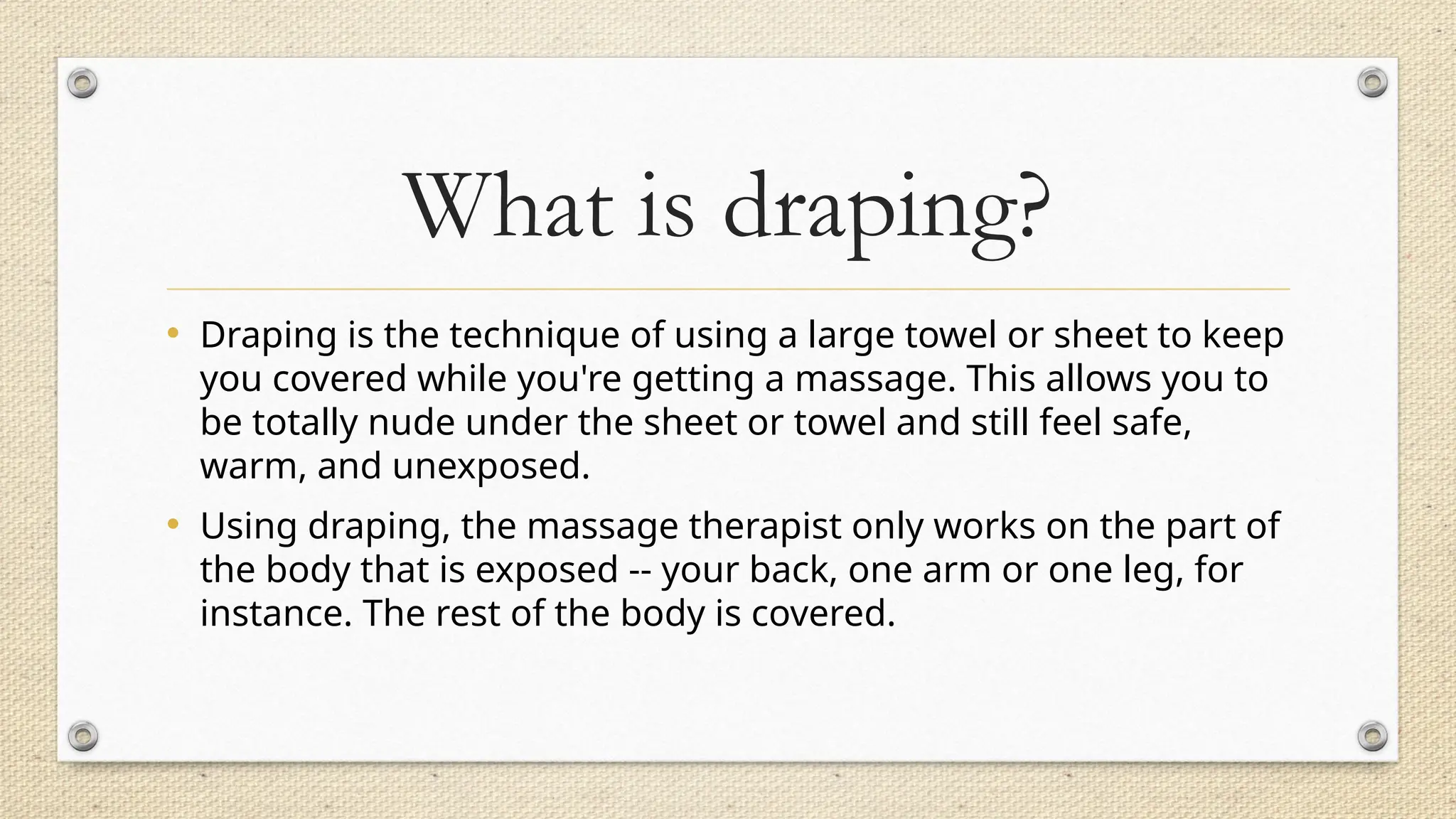 What is draping?

• Draping is the technique of using a large towel or sheet to keep you covered while you're getting a massage. This allows you to be totally nude under the sheet or towel and still feel safe, warm, and unexposed.

• Using draping, the massage therapist only works on the part of the body that is exposed -- your back, one arm or one leg, for instance. The rest of the body is covered.